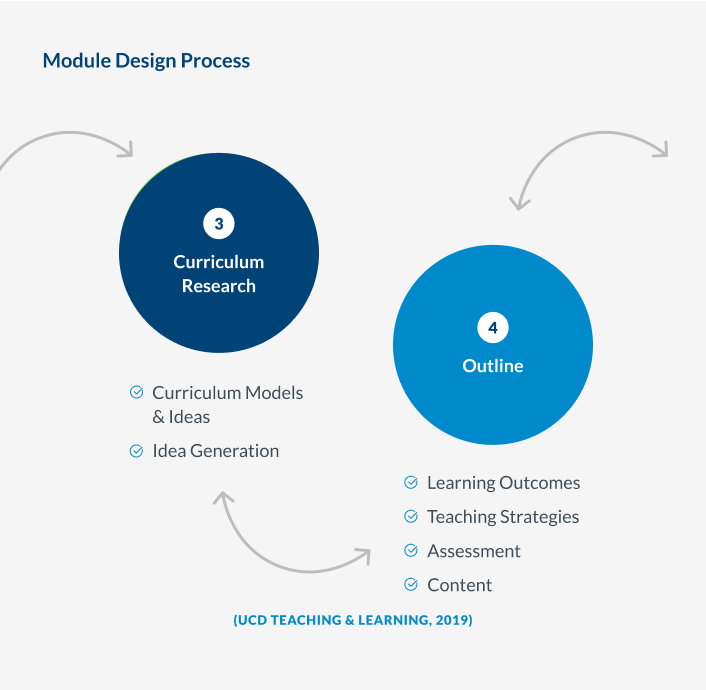 Module Design Process

3
Curriculum Research

Curriculum Models & Ideas

Idea Generation

4
Outline

Learning Outcomes

Teaching Strategies

Assessment

Content

(UCD TEACHING & LEARNING, 2019)